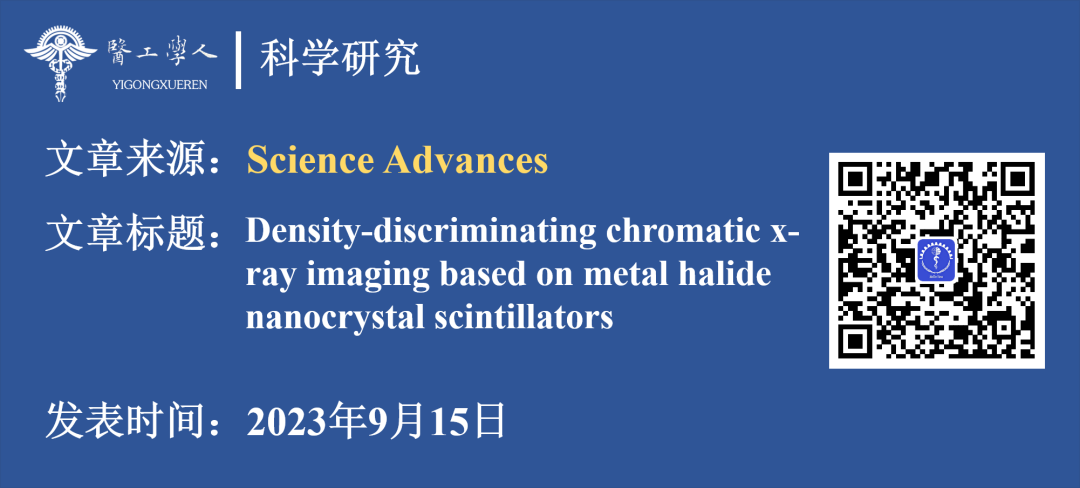 醫工學人
YIGONGXUEREN
科学研究

文章来源：Science Advances

文章标题：Density-discriminating chromatic x-ray imaging based on metal halide nanocrystal scintillators

发表时间：2023年9月15日